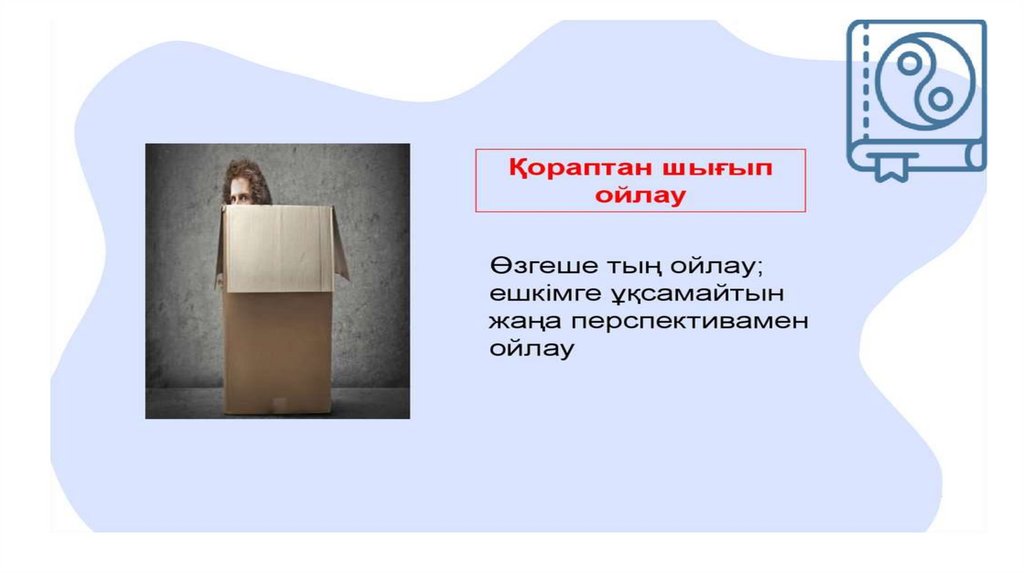 Қораптан шығып ойлау

Өзгеше тың ойлау; ешкімге ұқсамайтын жаңа перспективамен ойлау